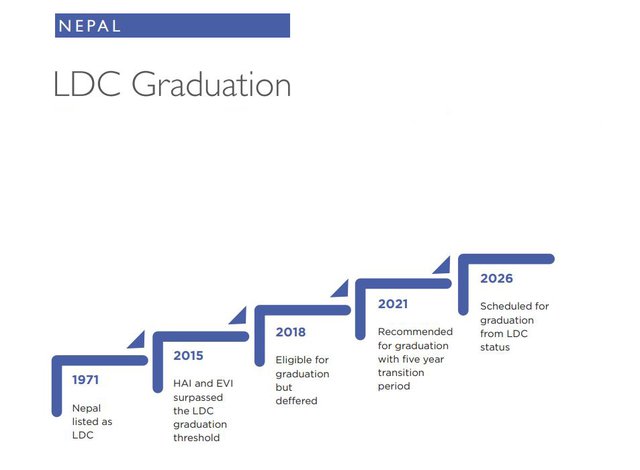 NEPAL

LDC Graduation

1971

Nepal listed as LDC

2015

HAI and EVI surpassed the LDC graduation threshold

2018

Eligible for graduation but deffered

2021

Recommended for graduation with five year transition period

2026

Scheduled for graduation from LDC status